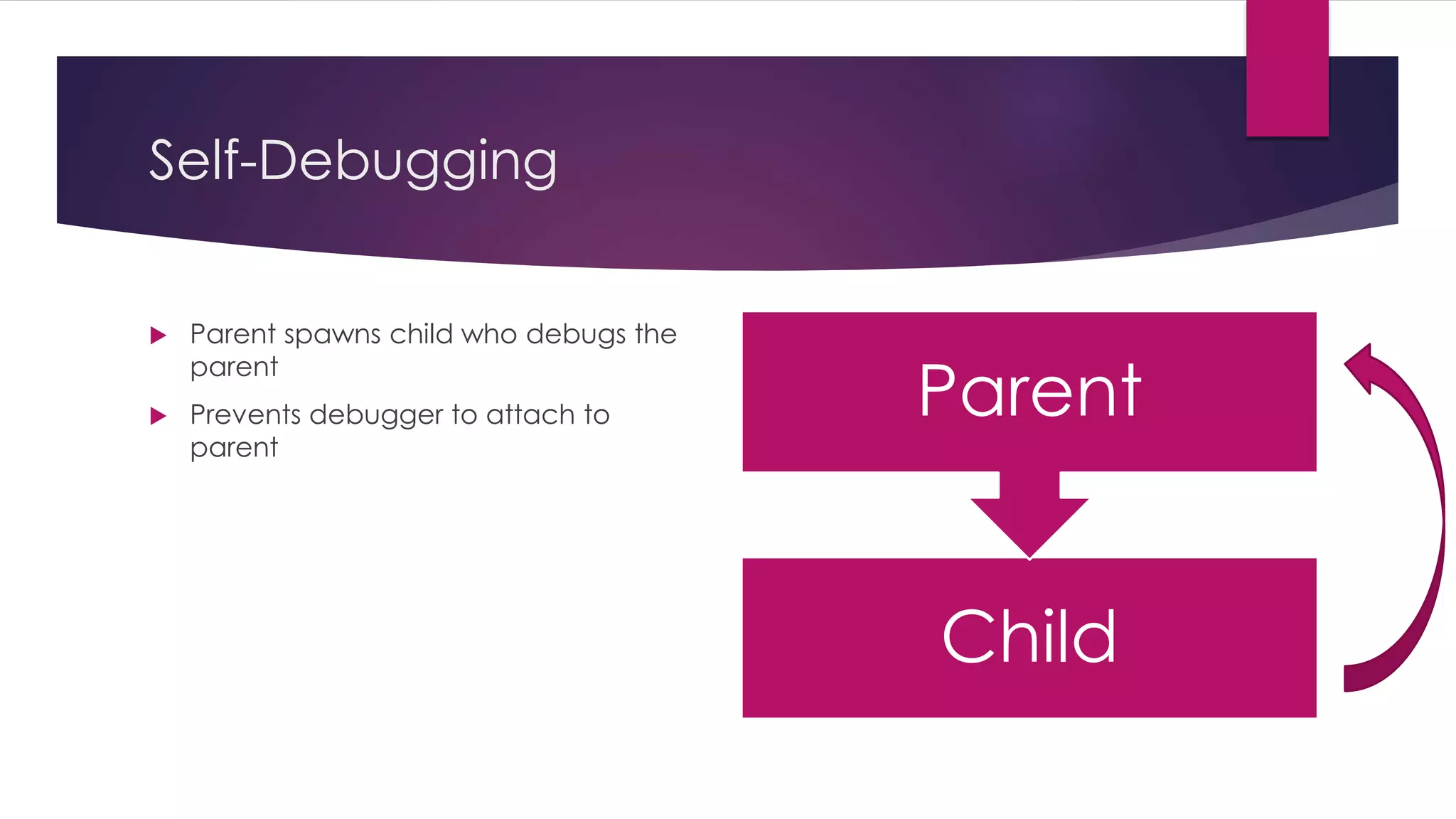 Self-Debugging

▶ Parent spawns child who debugs the parent

▶ Prevents debugger to attach to parent

Parent

Child